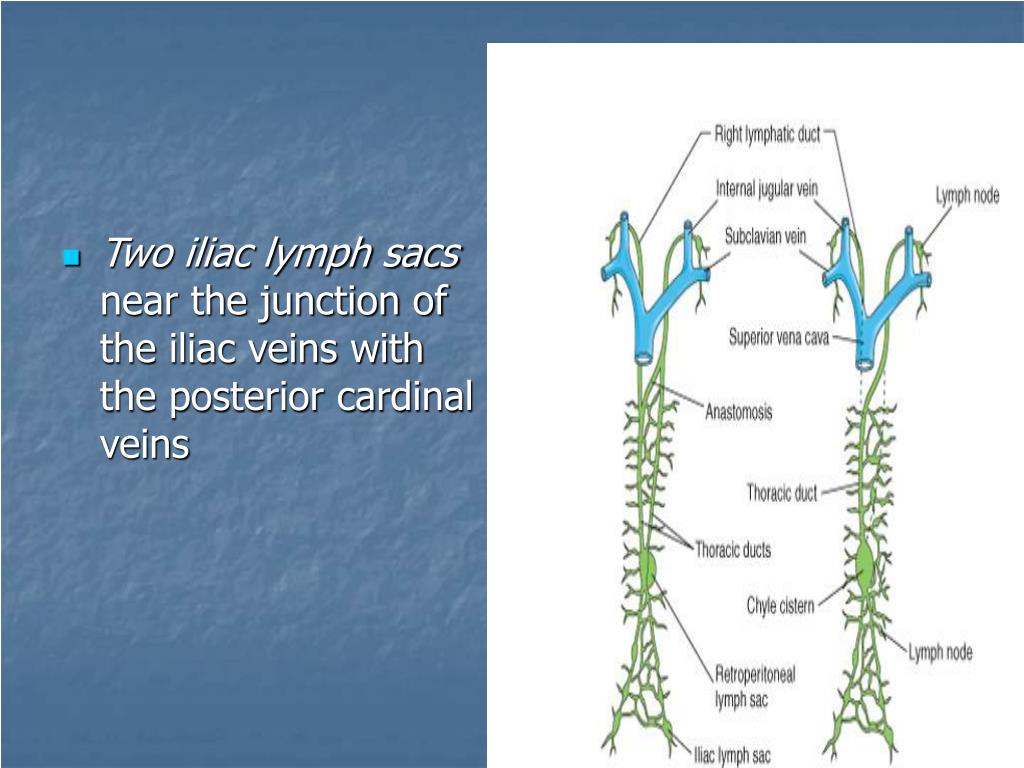 Two iliac lymph sacs near the junction of the iliac veins with the posterior cardinal veins

Right lymphatic duct
Internal jugular vein
Lymph node
Subclavian vein
Superior vena cava
Anastomosis
Thoracic duct
Thoracic ducts
Chyle cistern
Lymph node
Retroperitoneal lymph sac
Iliac lymph sac